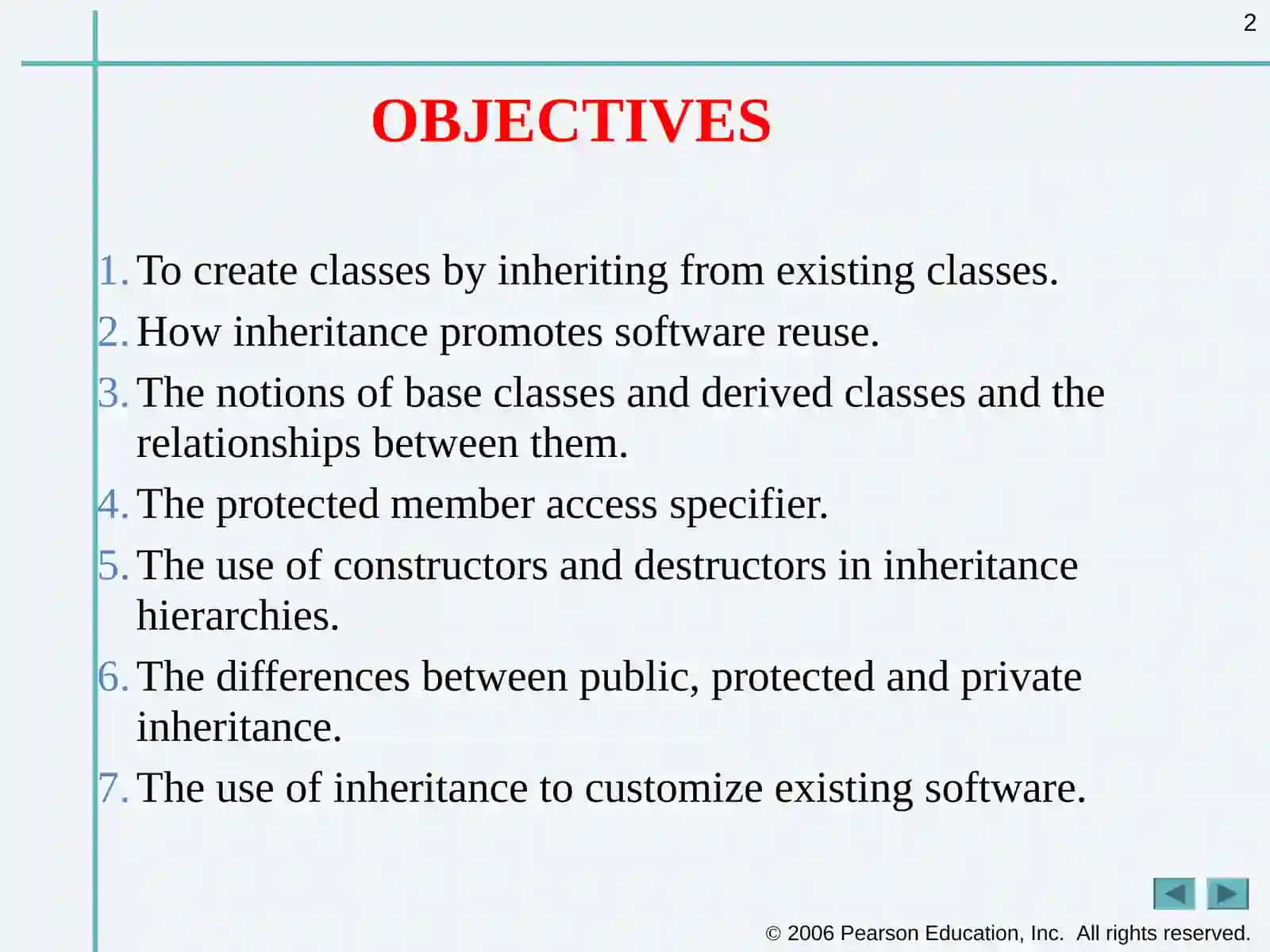 2

OBJECTIVES

1. To create classes by inheriting from existing classes.
2. How inheritance promotes software reuse.
3. The notions of base classes and derived classes and the relationships between them.
4. The protected member access specifier.
5. The use of constructors and destructors in inheritance hierarchies.
6. The differences between public, protected and private inheritance.
7. The use of inheritance to customize existing software.

© 2006 Pearson Education, Inc. All rights reserved.